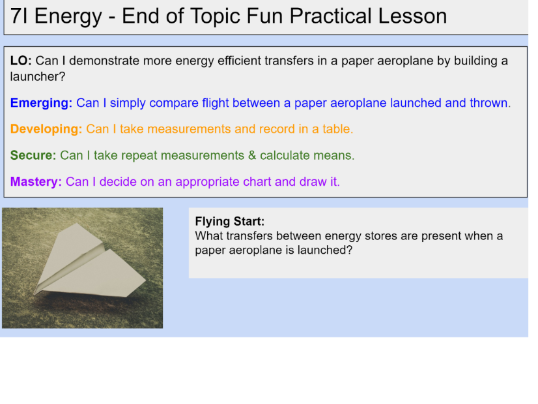 7I Energy - End of Topic Fun Practical Lesson

LO: Can I demonstrate more energy efficient transfers in a paper aeroplane by building a launcher?

Emerging: Can I simply compare flight between a paper aeroplane launched and thrown.

Developing: Can I take measurements and record in a table.

Secure: Can I take repeat measurements & calculate means.

Mastery: Can I decide on an appropriate chart and draw it.

Flying Start:
What transfers between energy stores are present when a paper aeroplane is launched?